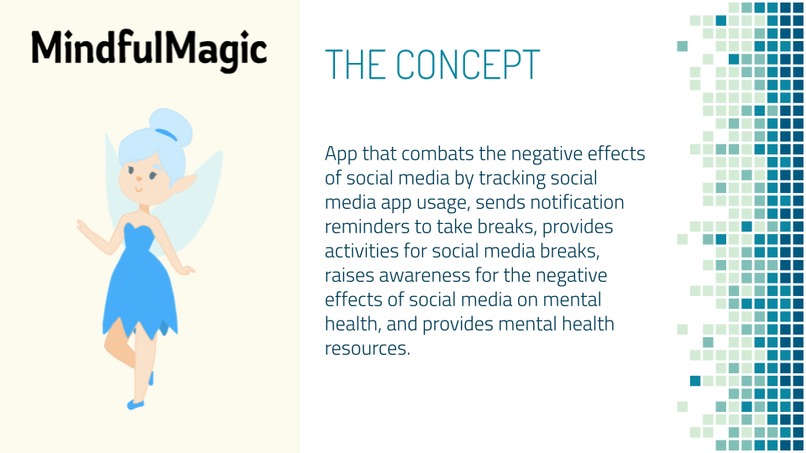 MindfulMagic

THE CONCEPT

App that combats the negative effects of social media by tracking social media app usage, sends notification reminders to take breaks, provides activities for social media breaks, raises awareness for the negative effects of social media on mental health, and provides mental health resources.